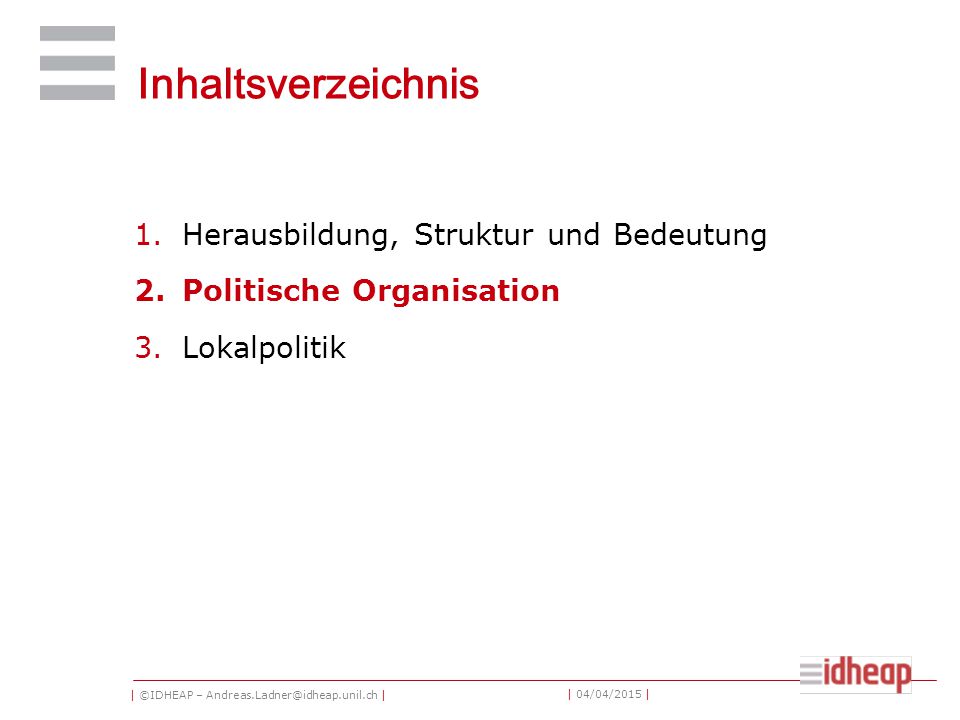 Inhaltsverzeichnis

1. Herausbildung, Struktur und Bedeutung
2. Politische Organisation
3. Lokalpolitik

| ©IDHEAP – Andreas.Ladner@idheap.unil.ch | | 04/04/2015 |

idheap